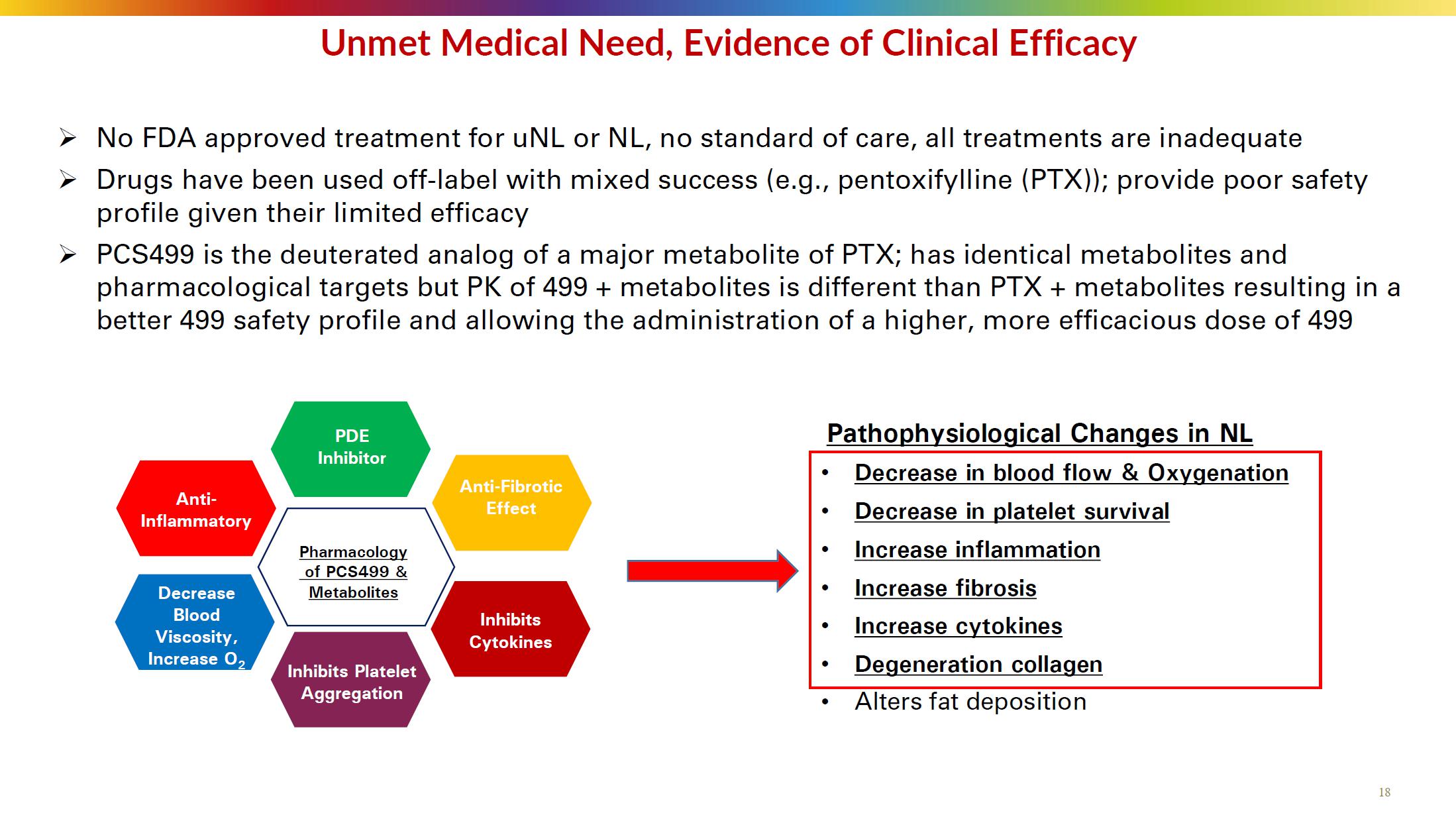 Unmet Medical Need, Evidence of Clinical Efficacy

➢ No FDA approved treatment for uNL or NL, no standard of care, all treatments are inadequate

➢ Drugs have been used off-label with mixed success (e.g., pentoxifylline (PTX)); provide poor safety profile given their limited efficacy

➢ PCS499 is the deuterated analog of a major metabolite of PTX; has identical metabolites and pharmacological targets but PK of 499 + metabolites is different than PTX + metabolites resulting in a better 499 safety profile and allowing the administration of a higher, more efficacious dose of 499

PDE Inhibitor

Anti-Inflammatory

Anti-Fibrotic Effect

Pharmacology of PCS499 & Metabolites

Decrease Blood Viscosity, Increase $O_2$

Inhibits Cytokines

Inhibits Platelet Aggregation

Pathophysiological Changes in NL

• Decrease in blood flow & Oxygenation
• Decrease in platelet survival
• Increase inflammation
• Increase fibrosis
• Increase cytokines
• Degeneration collagen
• Alters fat deposition

18